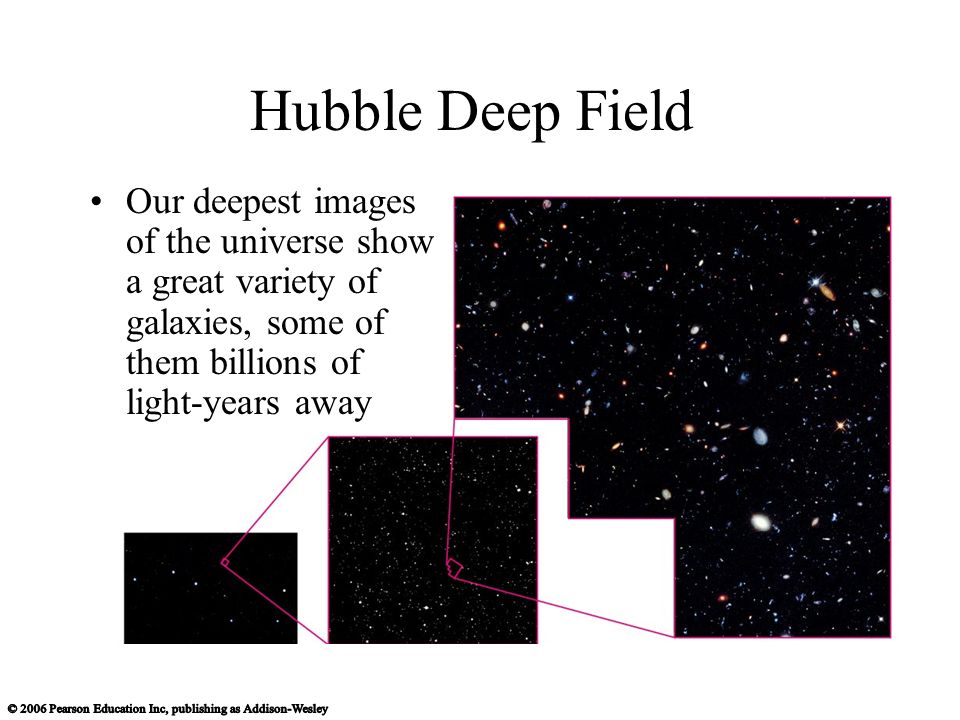 Hubble Deep Field

• Our deepest images of the universe show a great variety of galaxies, some of them billions of light-years away

© 2006 Pearson Education Inc, publishing as Addison-Wesley